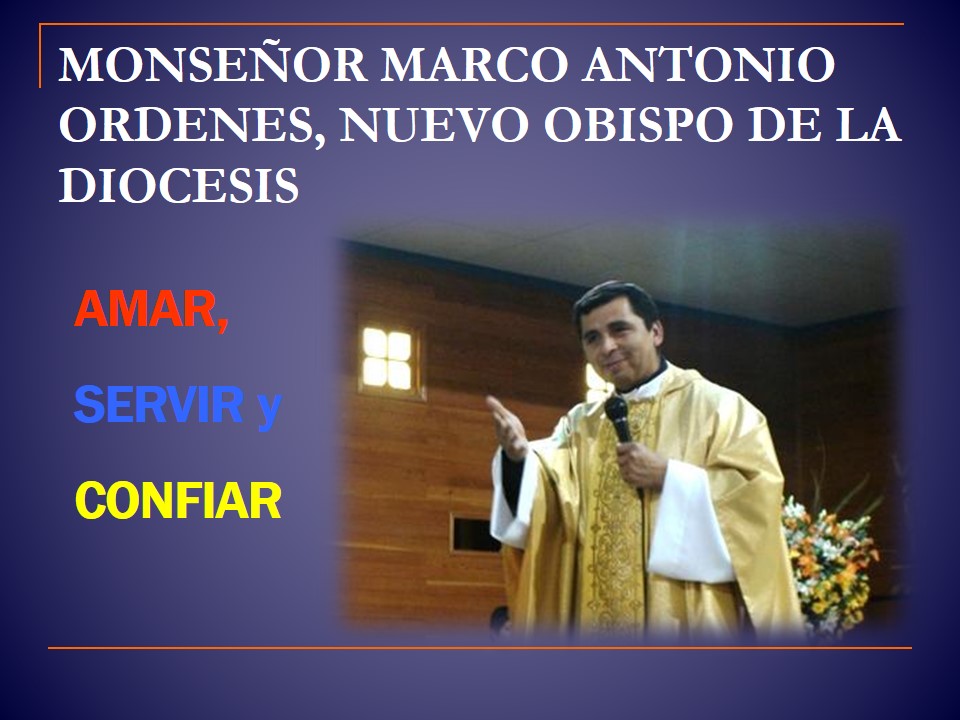 MONSEÑOR MARCO ANTONIO ORDENES, NUEVO OBISPO DE LA DIOCESIS

AMAR,

SERVIR y

CONFIAR